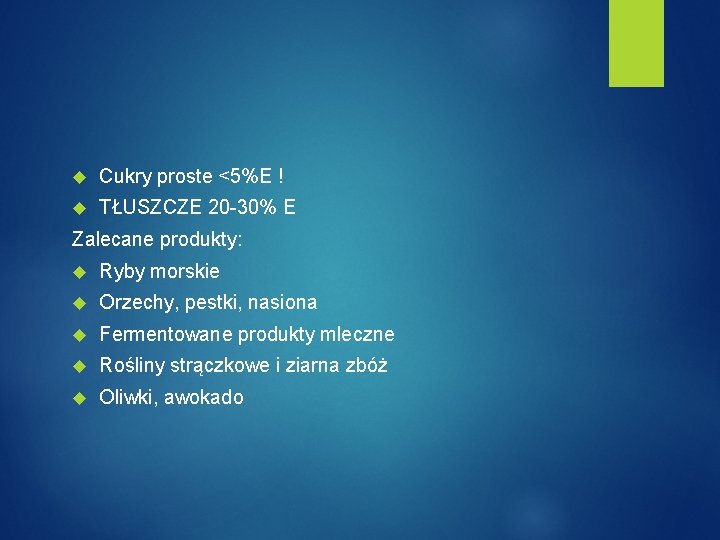 Cukry proste <5%E !
TŁUSZCZE 20-30% E
Zalecane produkty:
Ryby morskie
Orzechy, pestki, nasiona
Fermentowane produkty mleczne
Rośliny strączkowe i ziarna zbóż
Oliwki, awokado